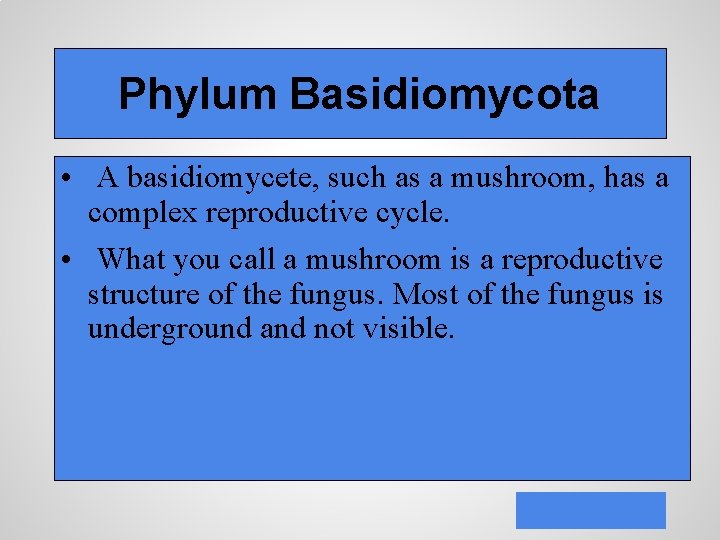 Phylum Basidiomycota

• A basidiomycete, such as a mushroom, has a complex reproductive cycle.

• What you call a mushroom is a reproductive structure of the fungus. Most of the fungus is underground and not visible.